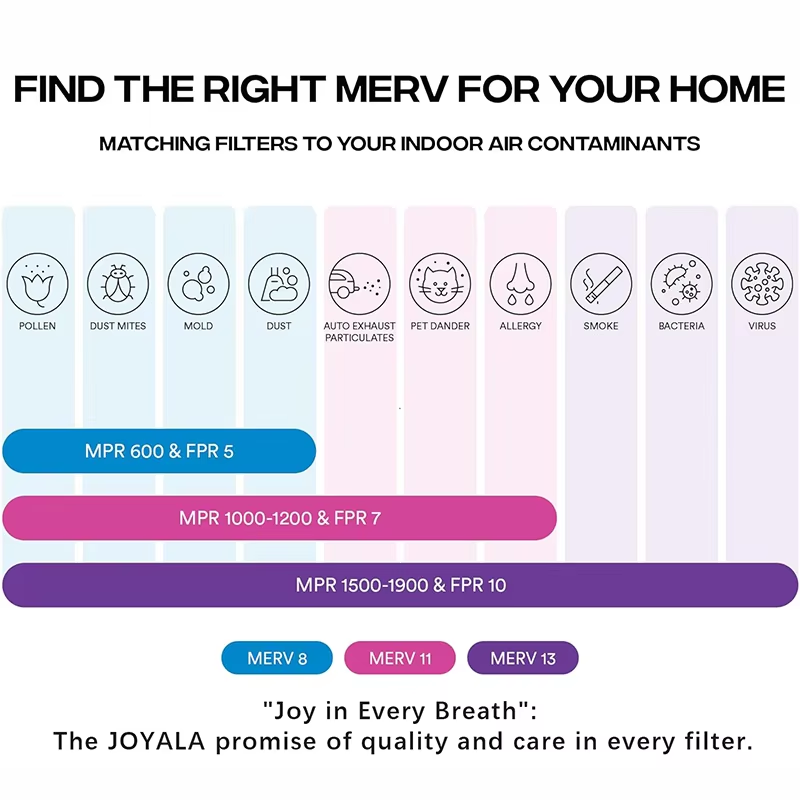 FIND THE RIGHT MERV FOR YOUR HOME

MATCHING FILTERS TO YOUR INDOOR AIR CONTAMINANTS

POLLEN

DUST MITES

MOLD

DUST

AUTO EXHAUST PARTICULATES

PET DANDER

ALLERGY

SMOKE

BACTERIA

VIRUS

MPR 600 & FPR 5

MPR 1000-1200 & FPR 7

MPR 1500-1900 & FPR 10

MERV 8

MERV 11

MERV 13

"Joy in Every Breath":
The JOYALA promise of quality and care in every filter.